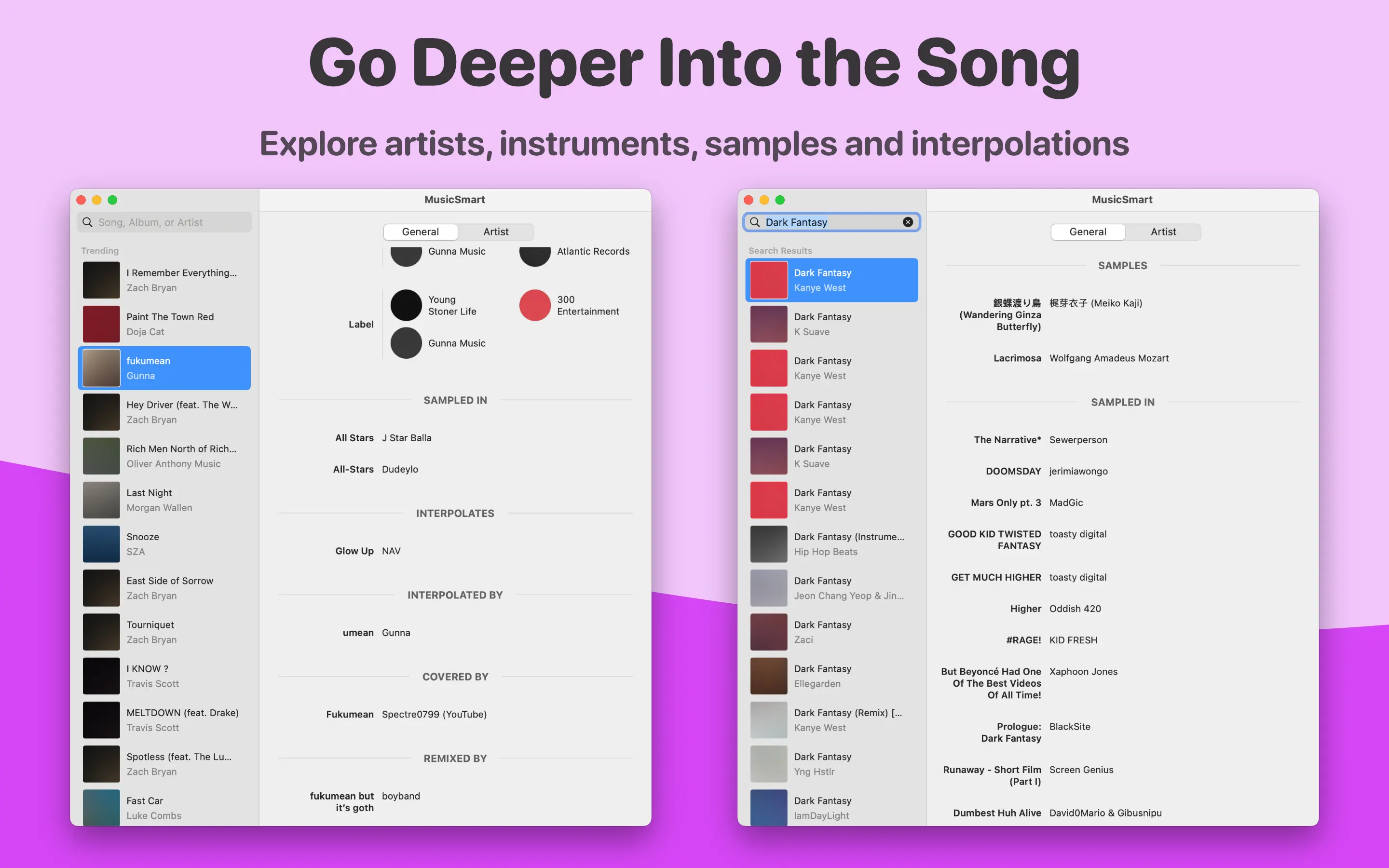 Go Deeper Into the Song

Explore artists, instruments, samples and interpolations

Song, Album, or Artist

Trending

I Remember Everything...
Zach Bryan

Paint The Town Red
Doja Cat

fukumean
Gunna

Hey Driver (feat. The W...
Zach Bryan

Rich Men North of Rich...
Oliver Anthony Music

Last Night
Morgan Wallen

Snooze
SZA

East Side of Sorrow
Zach Bryan

Tourniquet
Zach Bryan

I KNOW ?
Travis Scott

MELTDOWN (feat. Drake)
Travis Scott

Spotless (feat. The Lu...
Zach Bryan

Fast Car
Luke Combs

MusicSmart

General Artist

Gunna Music Atlantic Records

Label

Young Stoner Life

300 Entertainment

Gunna Music

SAMPLED IN

All Stars J Star Balla

All-Stars Dudeylo

INTERPOLATES

Glow Up NAV

INTERPOLATED BY

umean Gunna

COVERED BY

Fukumean Spectre0799 (YouTube)

REMIXED BY

fukumean but it's goth boyband

Dark Fantasy

Search Results

Dark Fantasy
Kanye West

Dark Fantasy
K Suave

Dark Fantasy
Kanye West

Dark Fantasy
Kanye West

Dark Fantasy
K Suave

Dark Fantasy
Kanye West

Dark Fantasy (Instrume...
Hip Hop Beats

Dark Fantasy
Jeon Chang Yeop & Jin...

Dark Fantasy
Zaci

Dark Fantasy
Ellegarden

Dark Fantasy (Remix) [...
Kanye West

Dark Fantasy
Yng Hstlr

Dark Fantasy
IamDayLight

MusicSmart

General Artist

SAMPLES

銀蝶渡り鳥 (Wandering Ginza Butterfly) 梶芽衣子 (Meiko Kaji)

Lacrimosa Wolfgang Amadeus Mozart

SAMPLED IN

The Narrative* Sewerperson

DOOMSDAY jerimiawongo

Mars Only pt. 3 MadGic

GOOD KID TWISTED FANTASY toasty digital

GET MUCH HIGHER toasty digital

Higher Oddish 420

#RAGE! KID FRESH

But Beyoncé Had One Of The Best Videos Of All Time! Xaphoon Jones

Prologue: Dark Fantasy BlackSite

Runaway - Short Film (Part I) Screen Genius

Dumbest Huh Alive David0Mario & Gibusnipu